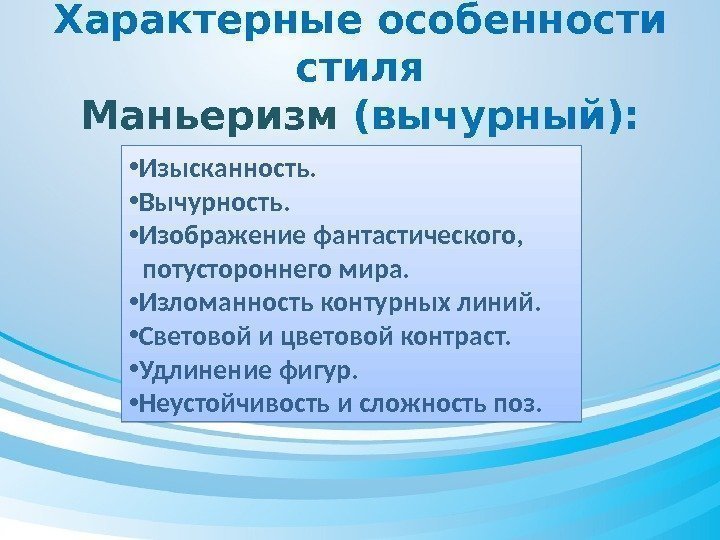 Характерные особенности стиля
Маньеризм (вычурный):

• Изысканность.
• Вычурность.
• Изображение фантастического, потустороннего мира.
• Изломанность контурных линий.
• Световой и цветовой контраст.
• Удлинение фигур.
• Неустойчивость и сложность поз.